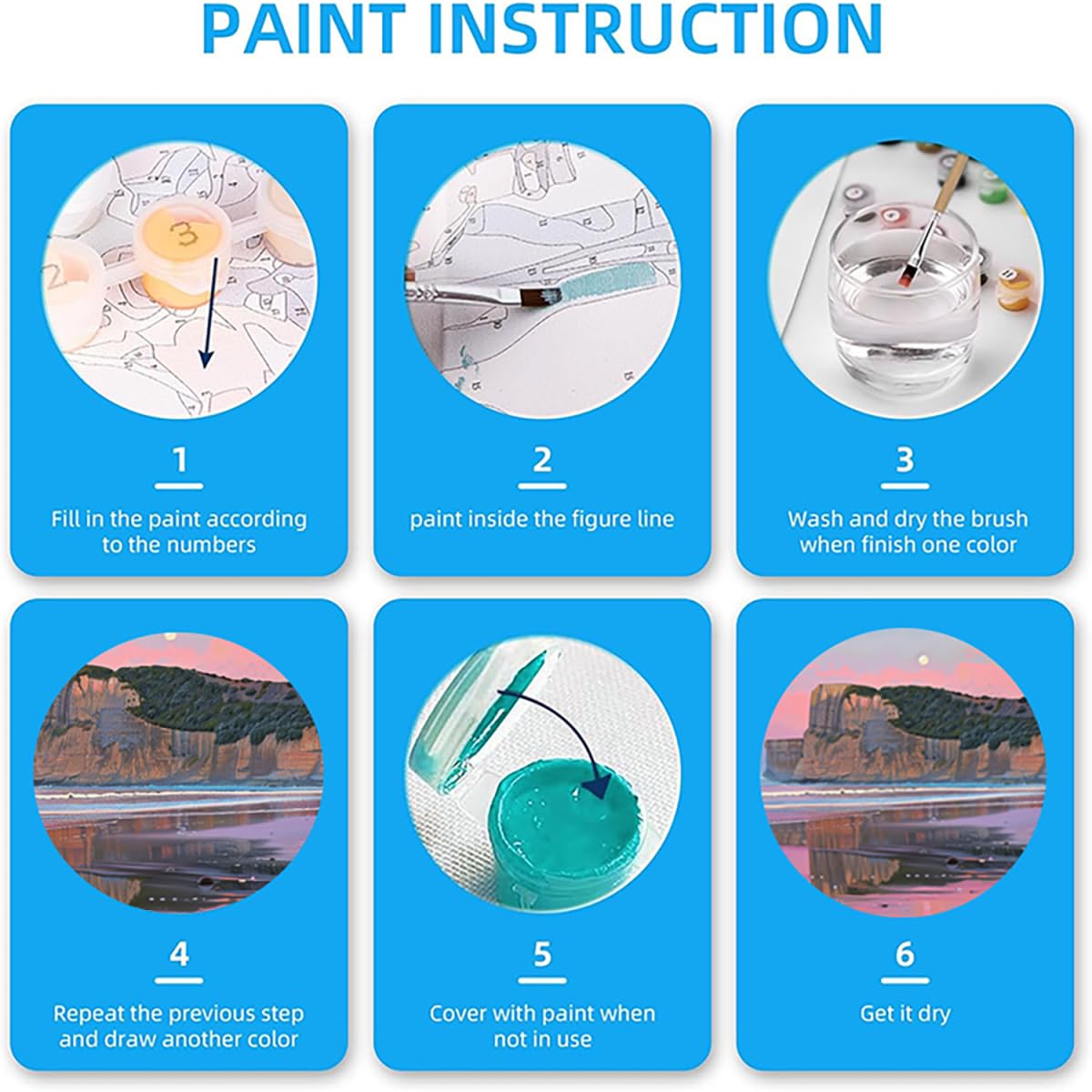 PAINT INSTRUCTION

3

1

Fill in the paint according to the numbers

2

paint inside the figure line

3

Wash and dry the brush when finish one color

4

Repeat the previous step and draw another color

5

Cover with paint when not in use

6

Get it dry